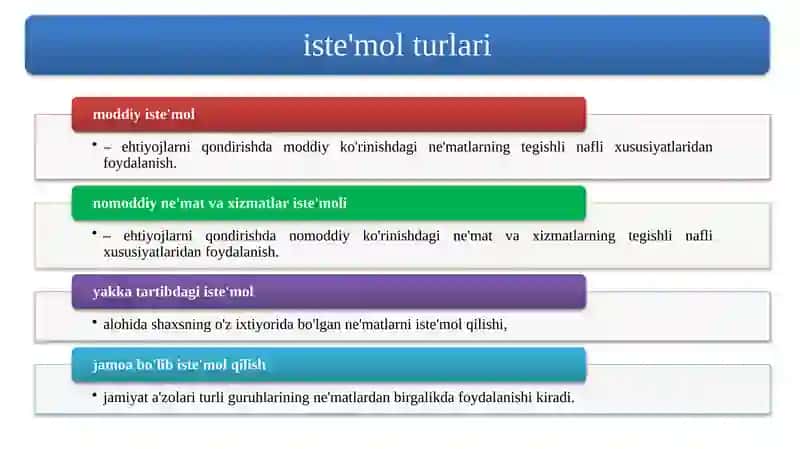 iste'mol turlari

moddiy iste'mol

• – ehtiyojlarni qondirishda moddiy ko'rinishdagi ne'matlarning tegishli nafli xususiyatlaridan foydalanish.

nomoddiy ne'mat va xizmatlar iste'moli

• – ehtiyojlarni qondirishda nomoddiy ko'rinishdagi ne'mat va xizmatlarning tegishli nafli xususiyatlaridan foydalanish.

yakka tartibdagi iste'mol

• alohida shaxsning o'z ixtiyorida bo'lgan ne'matlarni iste'mol qilishi,

jamoa bo'lib iste'mol qilish

• jamiyat a'zolari turli guruhlarining ne'matlardan birgalikda foydalanishi kiradi.